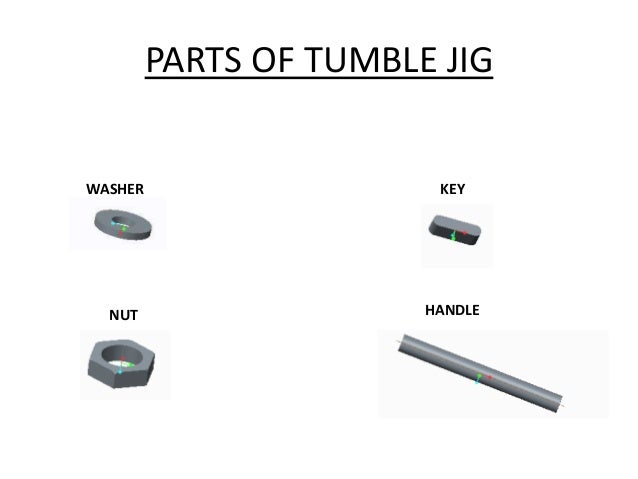 PARTS OF TUMBLE JIG

WASHER

KEY

NUT

HANDLE